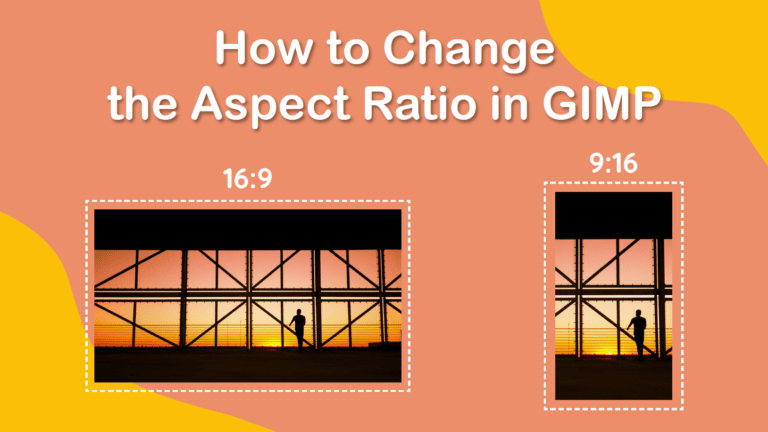 How to Change the Aspect Ratio in GIMP

16:9

9:16